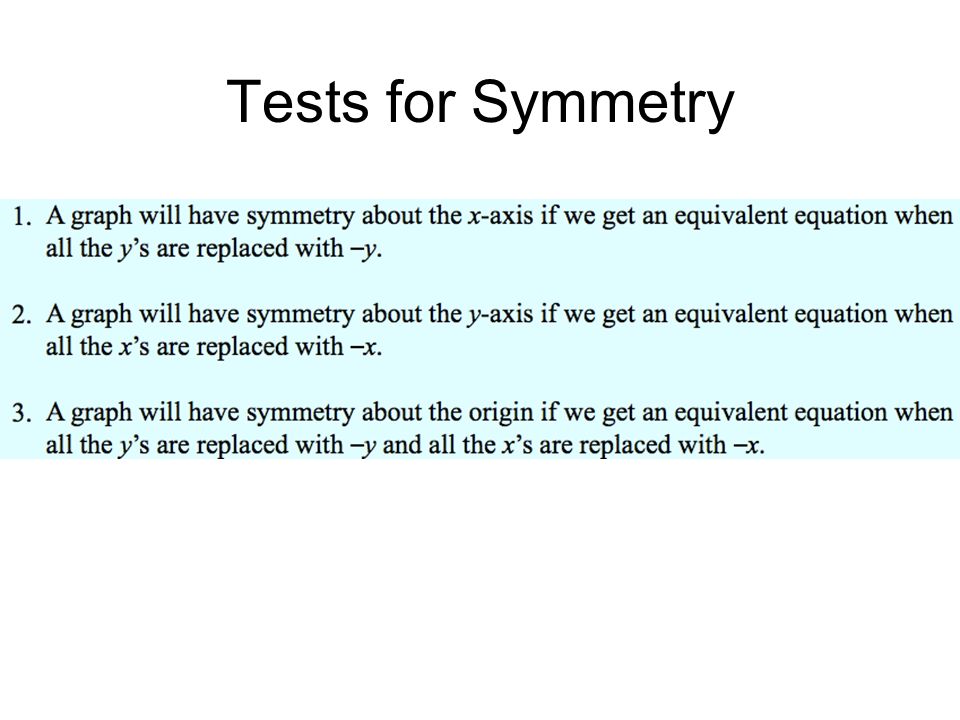 Tests for Symmetry

1. A graph will have symmetry about the $x$-axis if we get an equivalent equation when all the $y$'s are replaced with $-y$.

2. A graph will have symmetry about the $y$-axis if we get an equivalent equation when all the $x$'s are replaced with $-x$.

3. A graph will have symmetry about the origin if we get an equivalent equation when all the $y$'s are replaced with $-y$ and all the $x$'s are replaced with $-x$.